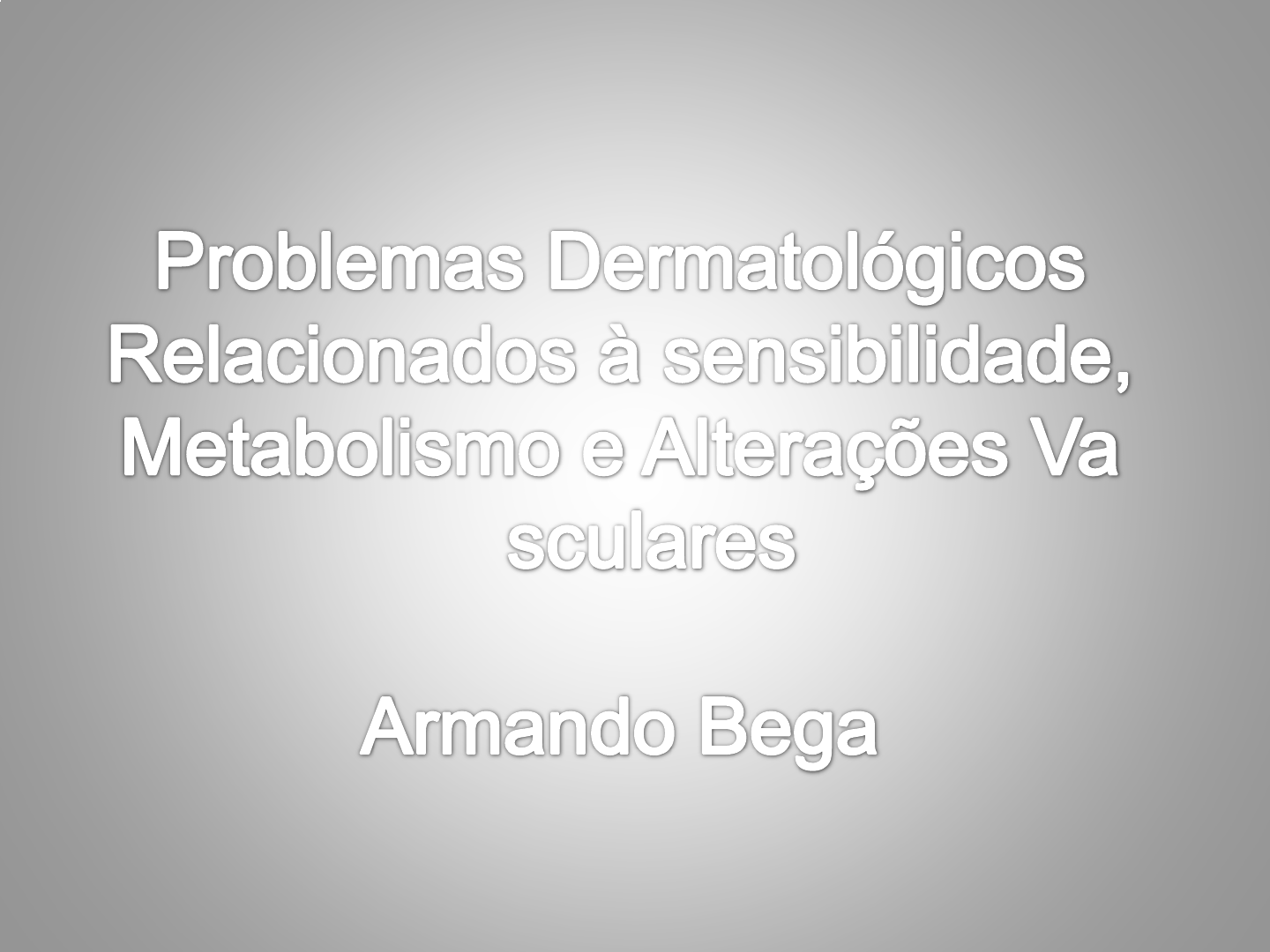 Problemas Dermatológicos Relacionados à sensibilidade, Metabolismo e Alterações Va sculares

Armando Bega